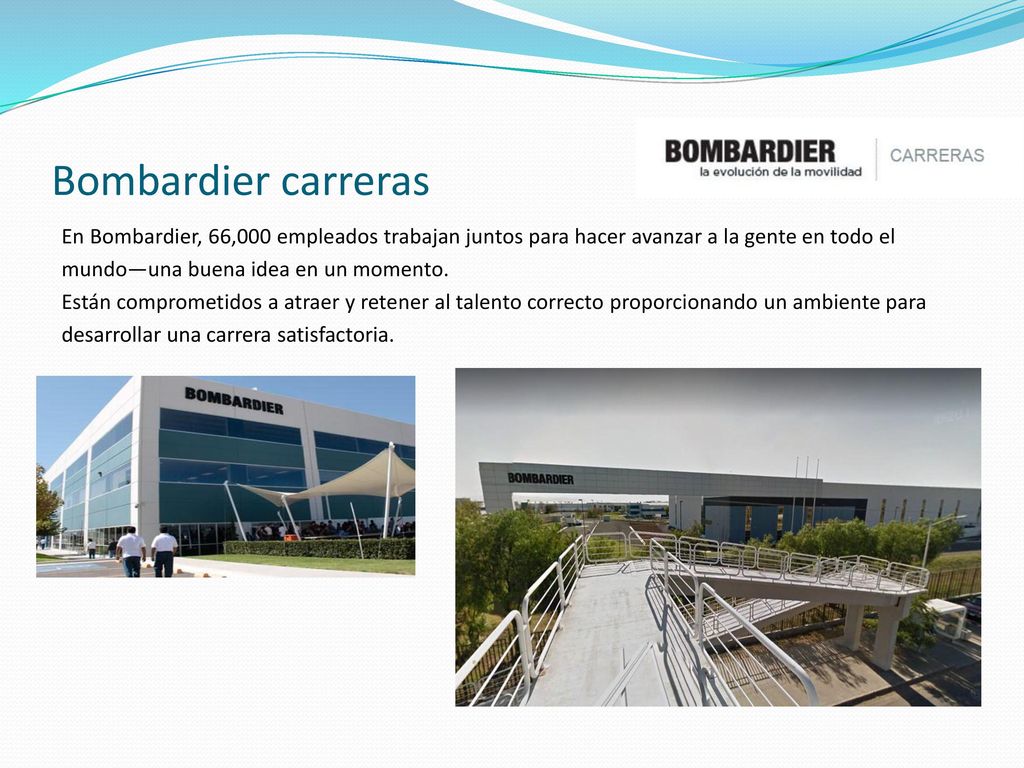 Bombardier carreras

BOMBARDIER
la evolución de la movilidad
CARRERAS

En Bombardier, 66,000 empleados trabajan juntos para hacer avanzar a la gente en todo el mundo—una buena idea en un momento.
Están comprometidos a atraer y retener al talento correcto proporcionando un ambiente para desarrollar una carrera satisfactoria.

BOMBARDIER

BOMBARDIER